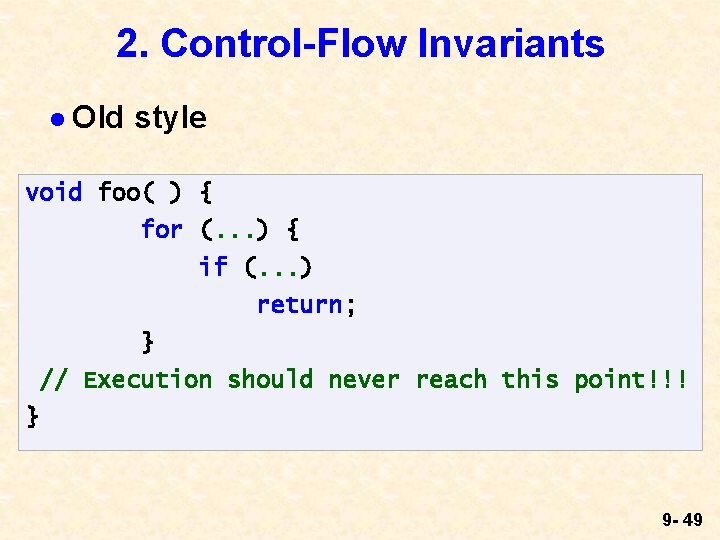 2. Control-Flow Invariants

● Old style

void foo( ) {
        for (...) {
            if (...)
                return;
        }
 // Execution should never reach this point!!!
}

9- 49